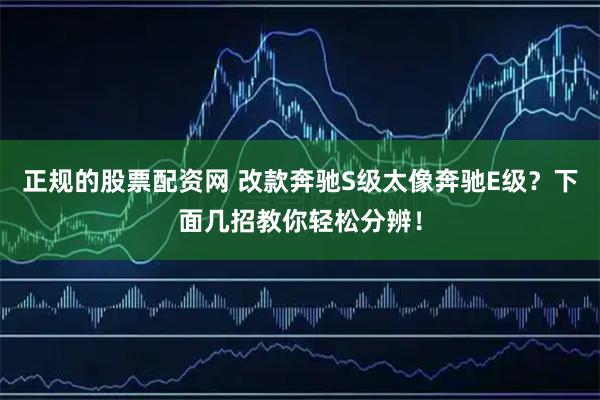 正规的股票配资网 改款奔驰S级太像奔驰E级？下面几招教你轻松分辨！